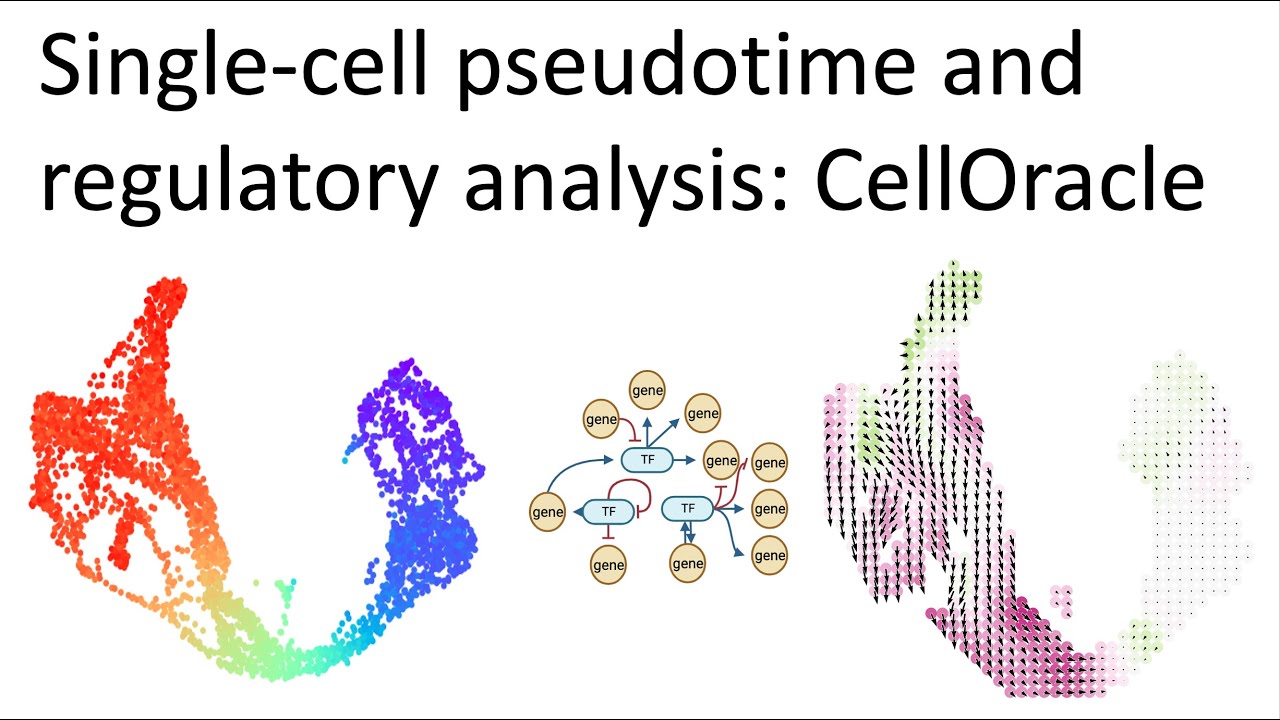 Single-cell pseudotime and regulatory analysis: CellOracle

gene
gene
gene
TF
gene
gene
gene
TF
TF
gene
gene
gene
gene